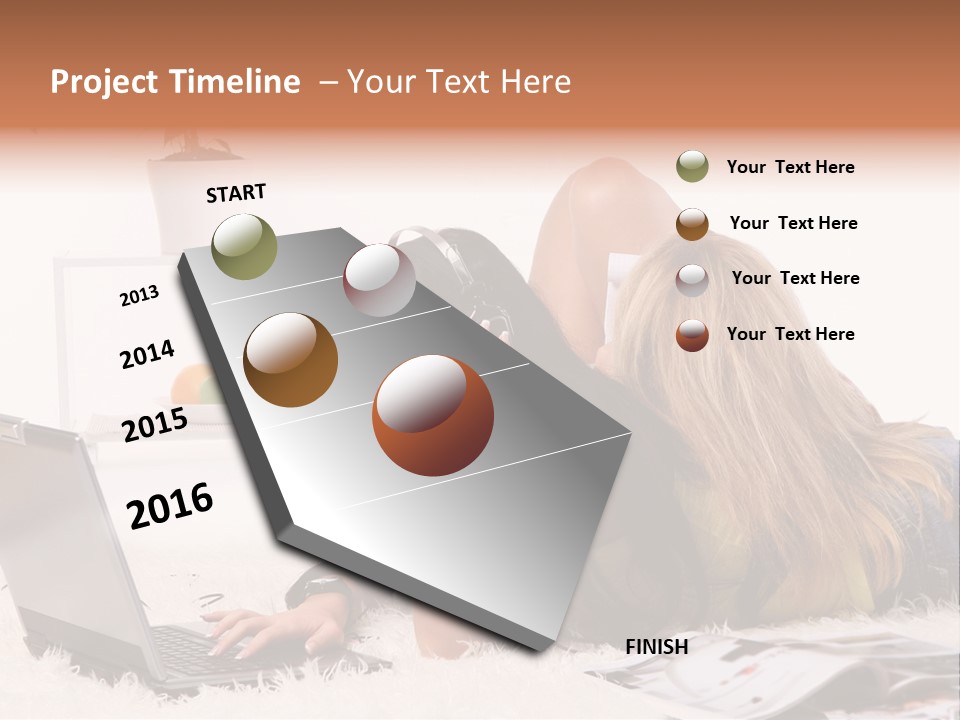 Project Timeline – Your Text Here

START

2013

2014

2015

2016

FINISH

Your Text Here

Your Text Here

Your Text Here

Your Text Here